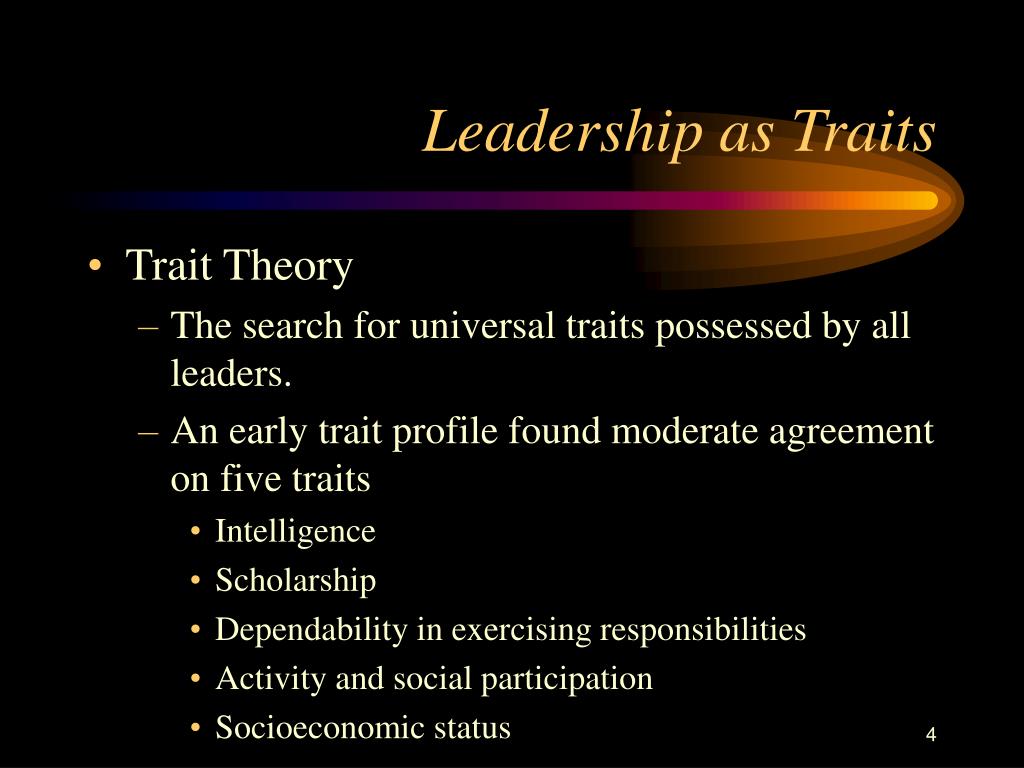 Leadership as Traits

• Trait Theory
– The search for universal traits possessed by all leaders.
– An early trait profile found moderate agreement on five traits
• Intelligence
• Scholarship
• Dependability in exercising responsibilities
• Activity and social participation
• Socioeconomic status

4